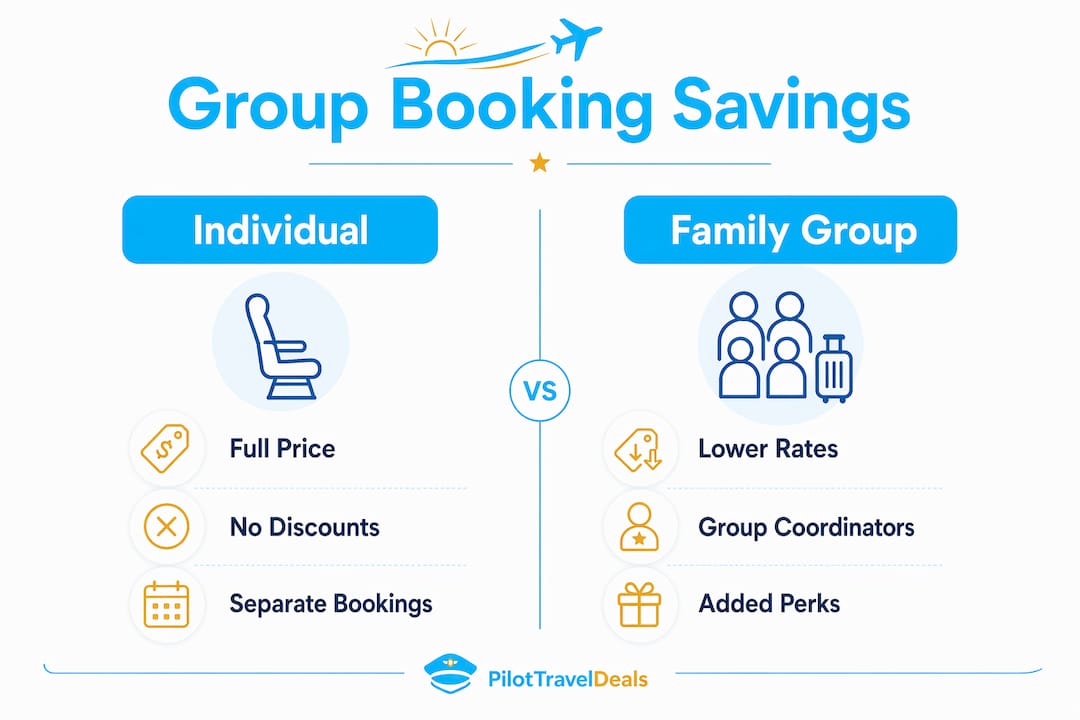 Group Booking Savings

Individual

Full Price

No Discounts

Separate Bookings

VS

Family Group

Lower Rates

Group Coordinators

Added Perks

PilotTravelDeals